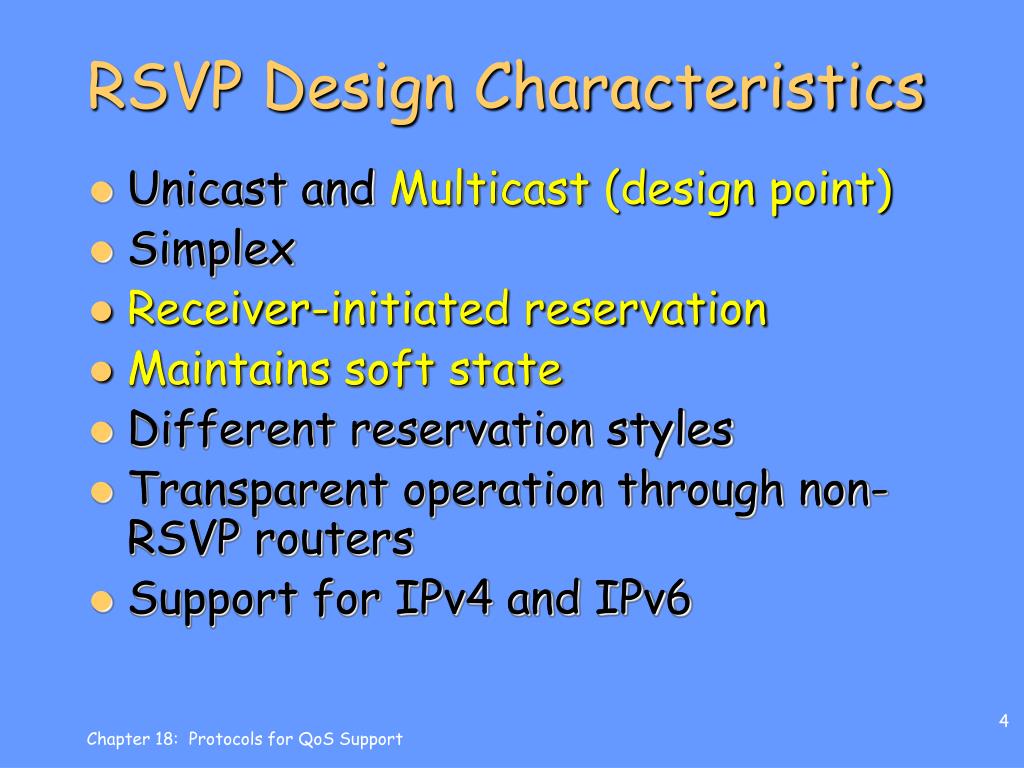 RSVP Design Characteristics

- Unicast and Multicast (design point)
- Simplex
- Receiver-initiated reservation
- Maintains soft state
- Different reservation styles
- Transparent operation through non-RSVP routers
- Support for IPv4 and IPv6

Chapter 18: Protocols for QoS Support

4